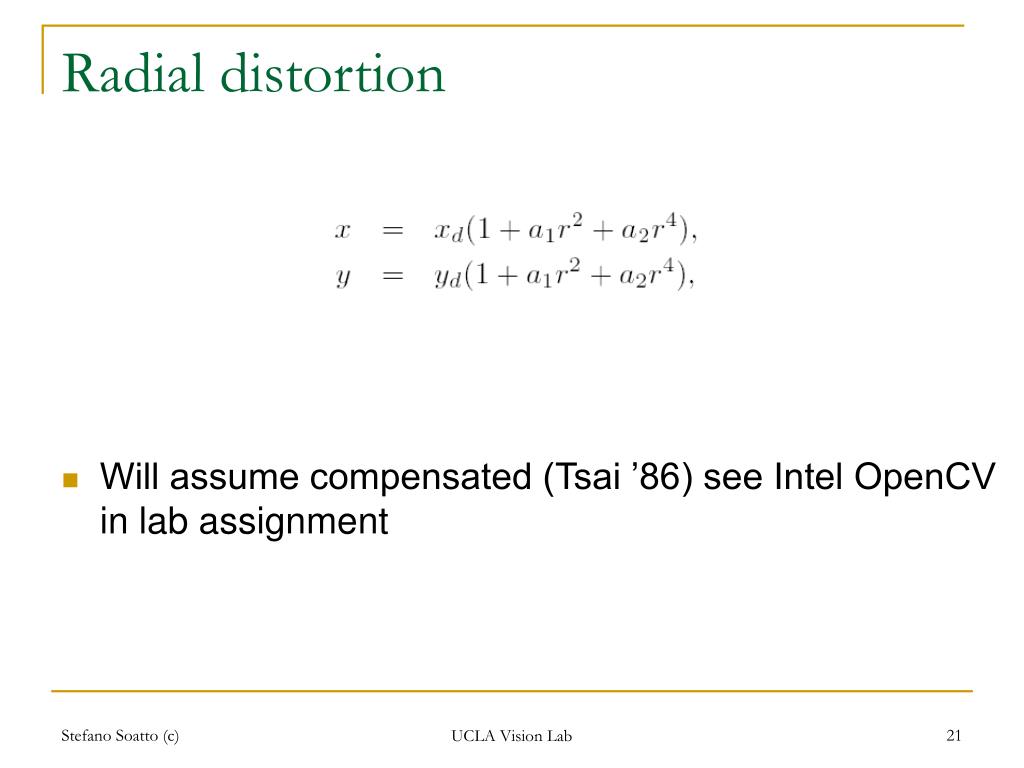 Radial distortion

$x = x_d(1 + a_1 r^2 + a_2 r^4),$
$y = y_d(1 + a_1 r^2 + a_2 r^4),$

Will assume compensated (Tsai ’86) see Intel OpenCV in lab assignment

Stefano Soatto (c)

UCLA Vision Lab

21